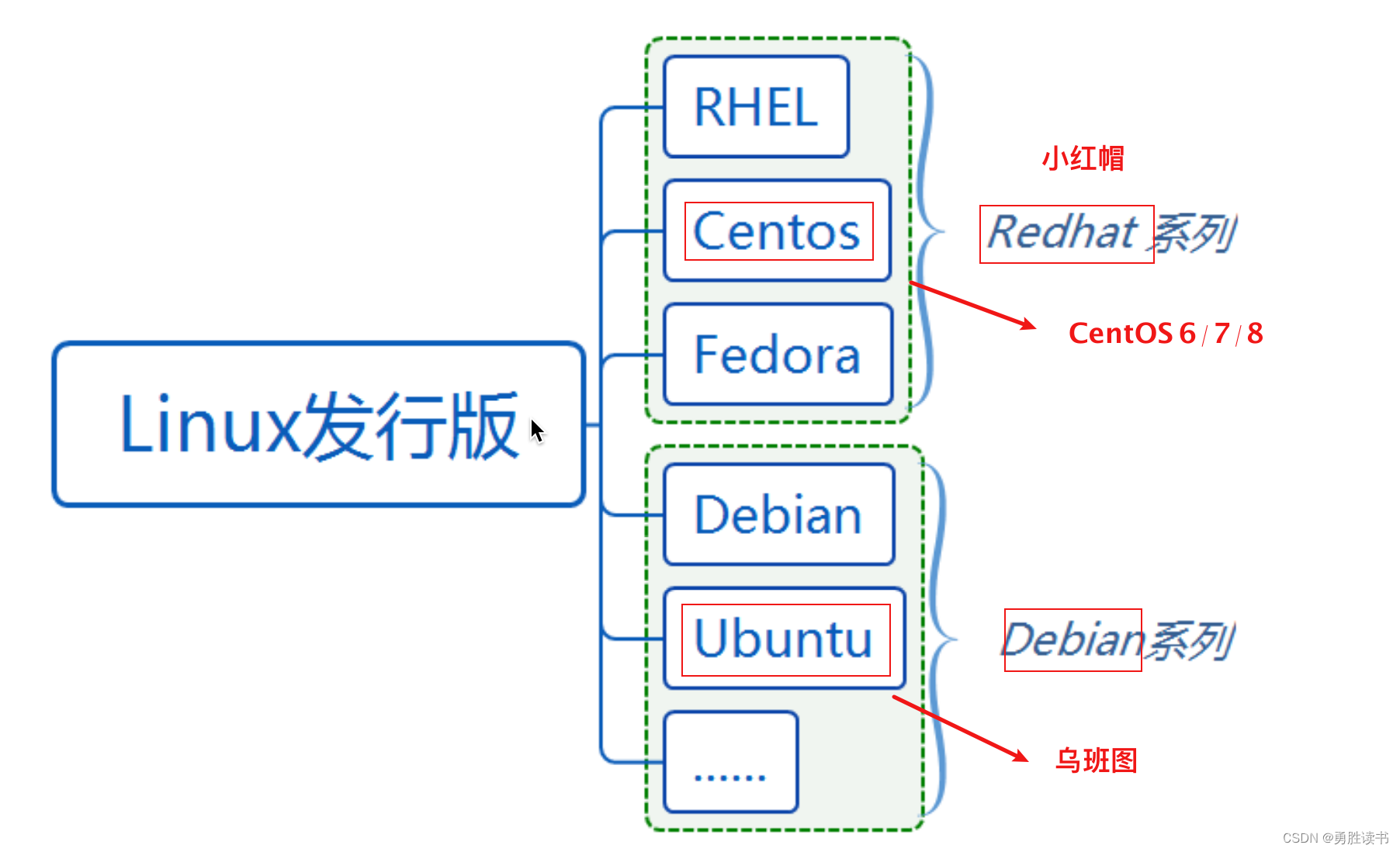 Linux发行版

RHEL

Centos

Fedora

小红帽

Redhat 系列

CentOS 6 / 7 / 8

Debian

Ubuntu

......

Debian系列

乌班图

CSDN @勇胜读书